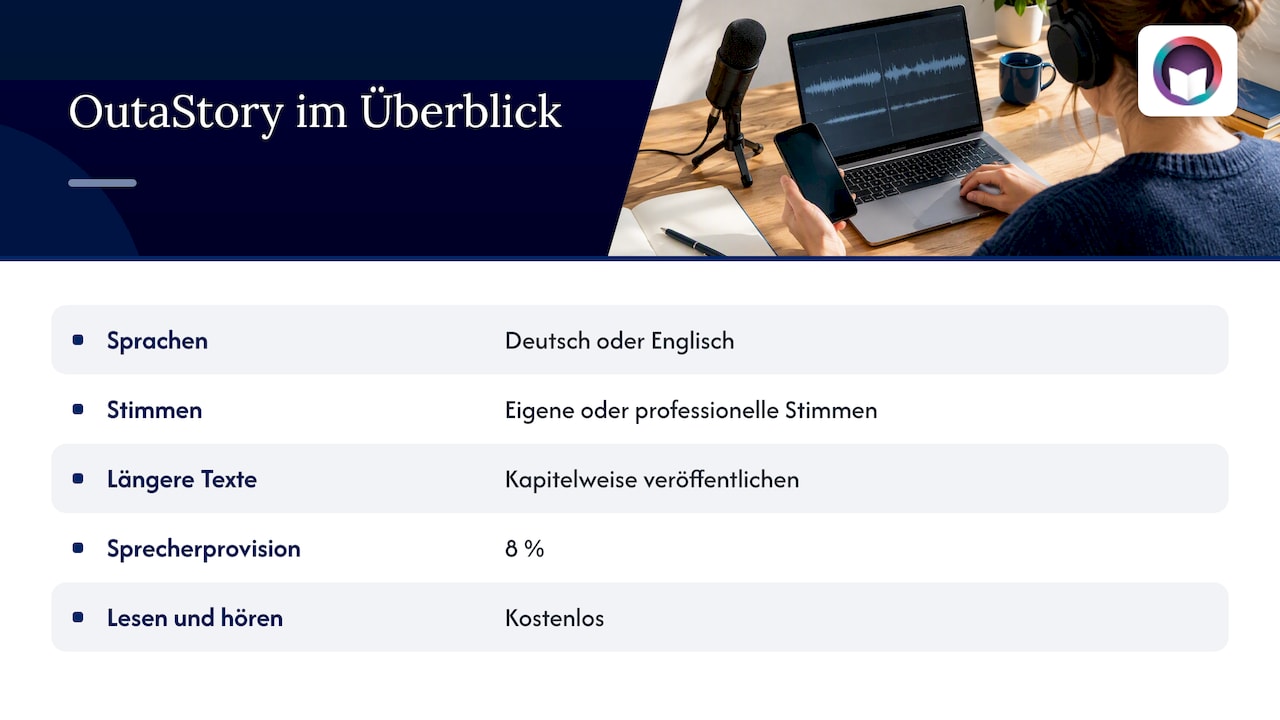 OutaStory im Überblick

• Sprachen Deutsch oder Englisch
• Stimmen Eigene oder professionelle Stimmen
• Längere Texte Kapitelweise veröffentlichen
• Sprecherprovision 8 %
• Lesen und hören Kostenlos